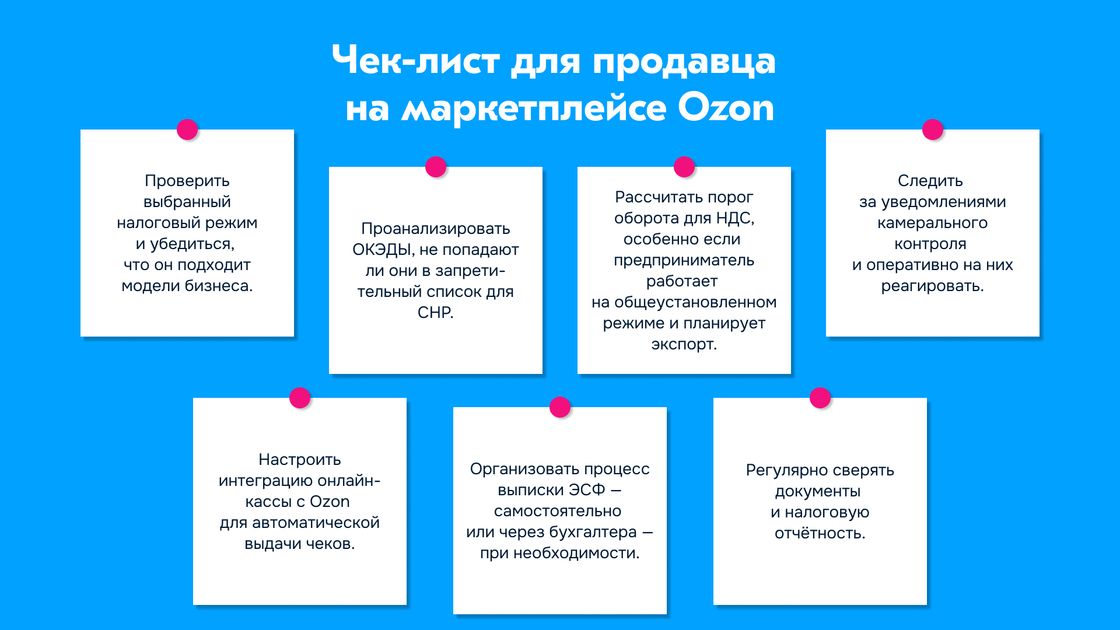 Чек-лист для продавца на маркетплейсе Ozon

Проверить выбранный налоговый режим и убедиться, что он подходит модели бизнеса.

Проанализировать ОКЭДЫ, не попадают ли они в запретительный список для СНР.

Рассчитать порог оборота для НДС, особенно если предприниматель работает на общеустановленном режиме и планирует экспорт.

Следить за уведомлениями камерального контроля и оперативно на них реагировать.

Настроить интеграцию онлайн-кассы с Ozon для автоматической выдачи чеков.

Организовать процесс выписки ЭСФ — самостоятельно или через бухгалтера — при необходимости.

Регулярно сверять документы и налоговую отчётность.